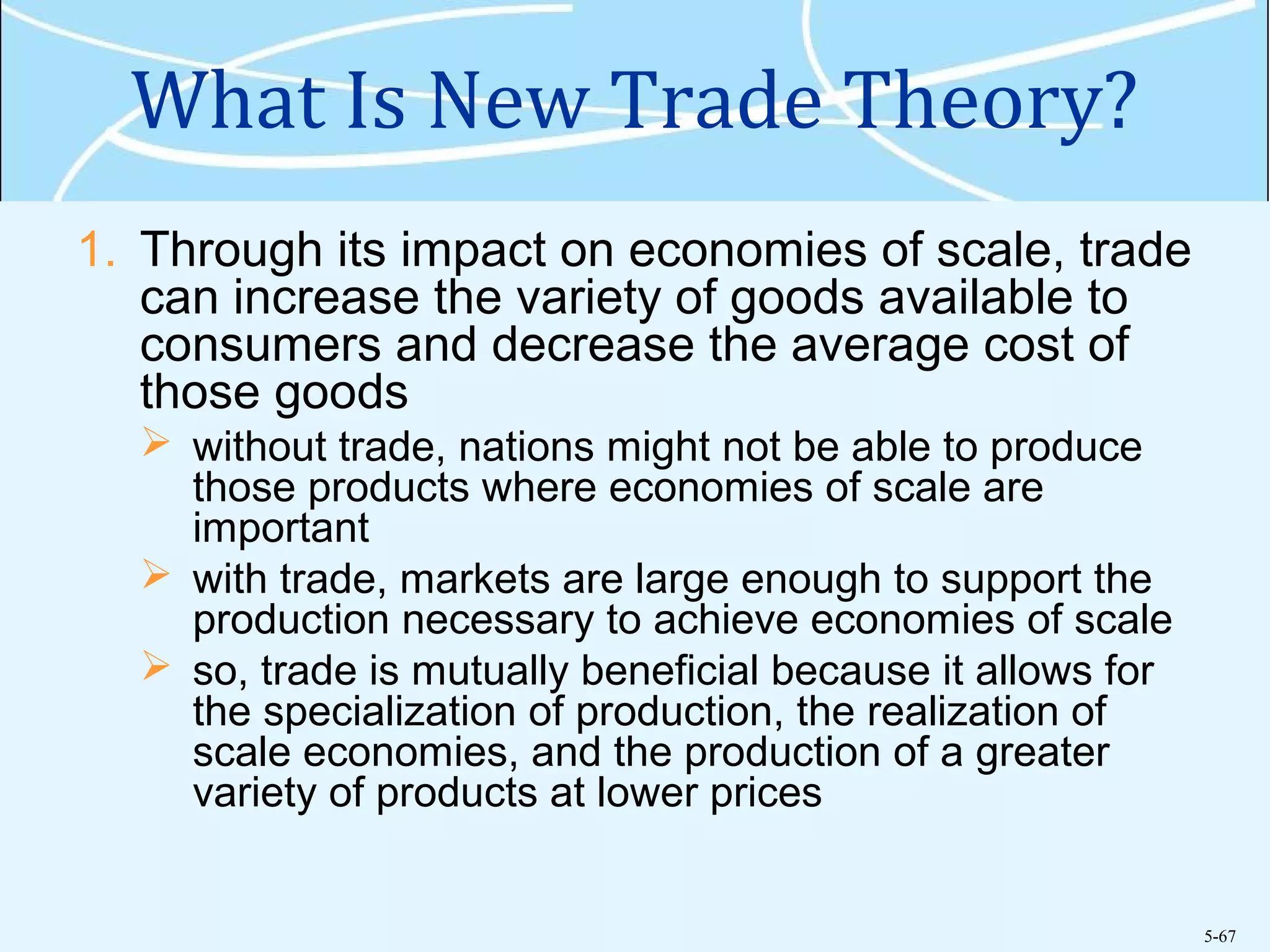 What Is New Trade Theory?

1. Through its impact on economies of scale, trade can increase the variety of goods available to consumers and decrease the average cost of those goods

➢ without trade, nations might not be able to produce those products where economies of scale are important

➢ with trade, markets are large enough to support the production necessary to achieve economies of scale

➢ so, trade is mutually beneficial because it allows for the specialization of production, the realization of scale economies, and the production of a greater variety of products at lower prices

5-67